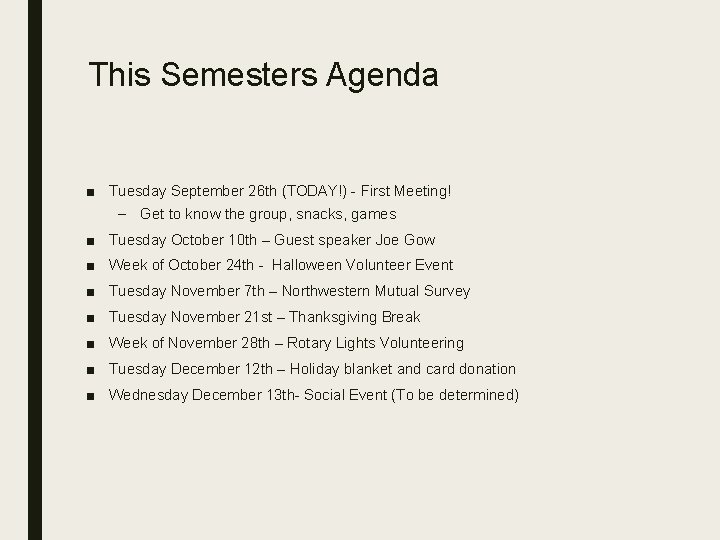 This Semesters Agenda

■ Tuesday September 26th (TODAY!) - First Meeting!
– Get to know the group, snacks, games
■ Tuesday October 10th – Guest speaker Joe Gow
■ Week of October 24th - Halloween Volunteer Event
■ Tuesday November 7th – Northwestern Mutual Survey
■ Tuesday November 21st – Thanksgiving Break
■ Week of November 28th – Rotary Lights Volunteering
■ Tuesday December 12th – Holiday blanket and card donation
■ Wednesday December 13th- Social Event (To be determined)